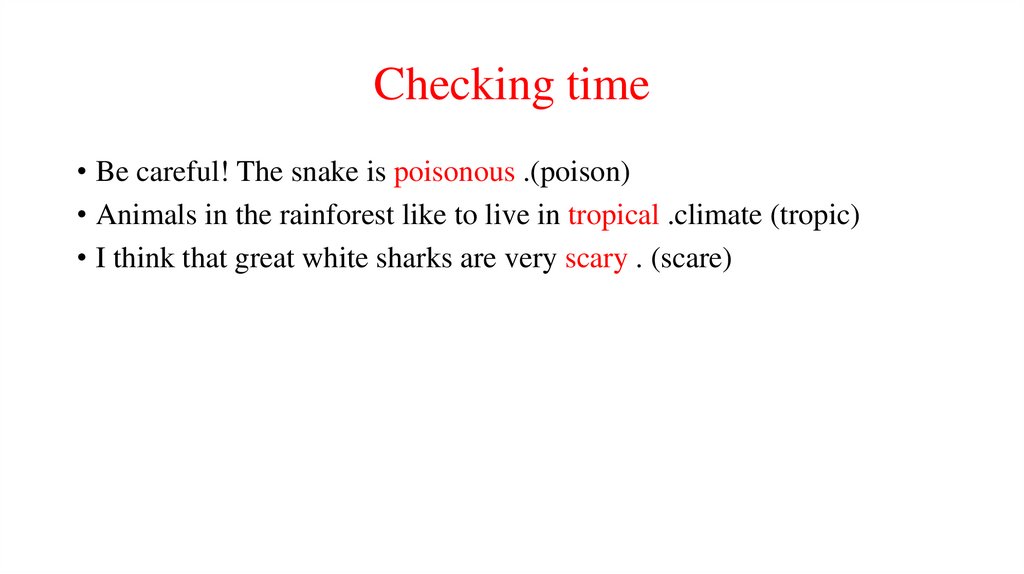 Checking time

• Be careful! The snake is poisonous .(poison)
• Animals in the rainforest like to live in tropical .climate (tropic)
• I think that great white sharks are very scary . (scare)